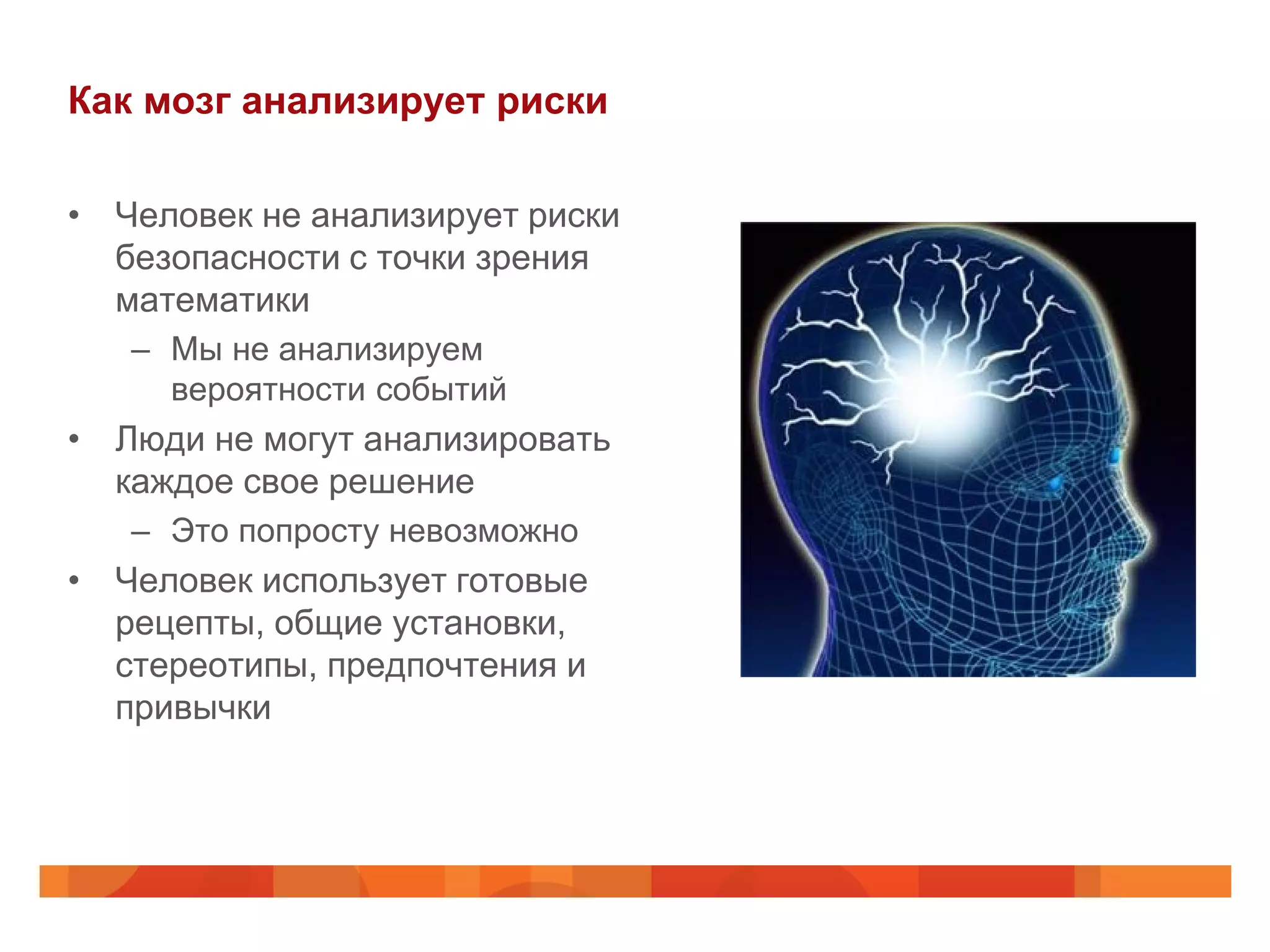 Как мозг анализирует риски

• Человек не анализирует риски безопасности с точки зрения математики
  – Мы не анализируем вероятности событий
• Люди не могут анализировать каждое свое решение
  – Это попросту невозможно
• Человек использует готовые рецепты, общие установки, стереотипы, предпочтения и привычки